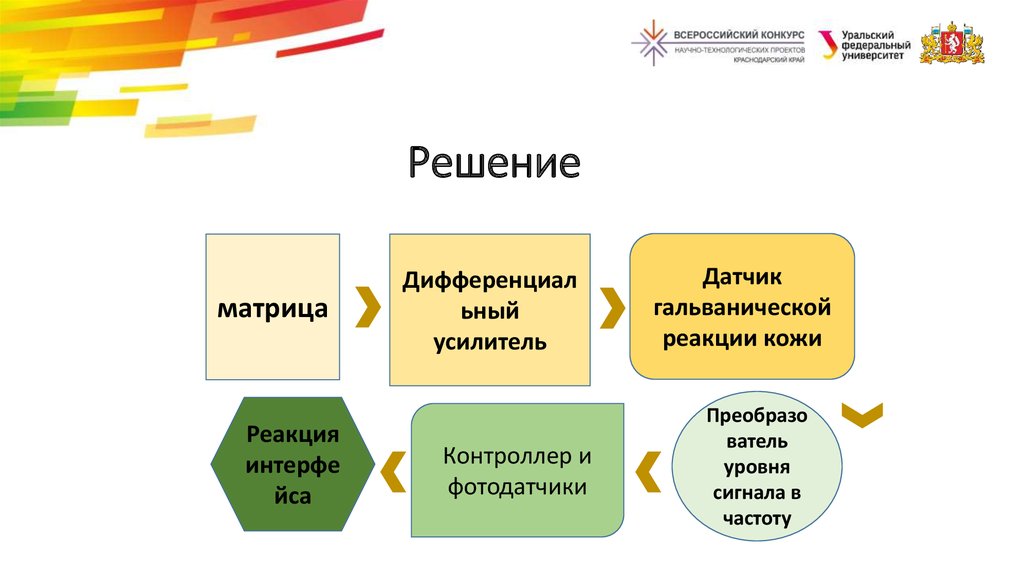 ВСЕРОССИЙСКИЙ КОНКУРС
НАУЧНО-ТЕХНОЛОГИЧЕСКИХ ПРОЕКТОВ
КРАСНОДАРСКИЙ КРАЙ

Уральский федеральный университет

Решение

матрица

Дифференциальный усилитель

Датчик гальванической реакции кожи

Преобразователь уровня сигнала в частоту

Контроллер и фотодатчики

Реакция интерфейса